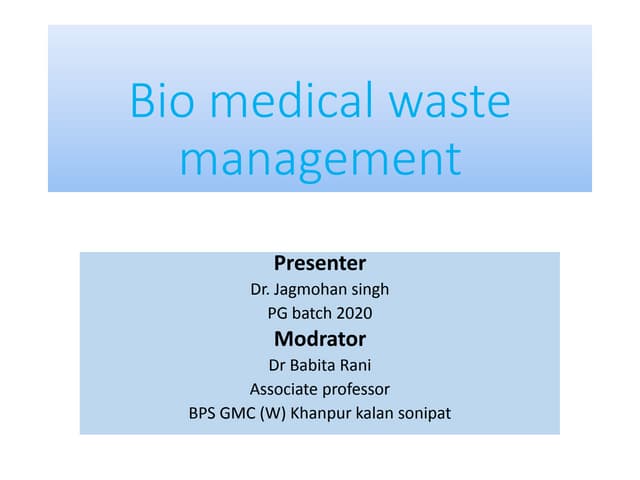 Bio medical waste management

Presenter
Dr. Jagmohan singh
PG batch 2020
Modrator
Dr Babita Rani
Associate professor
BPS GMC (W) Khanpur kalan sonipat